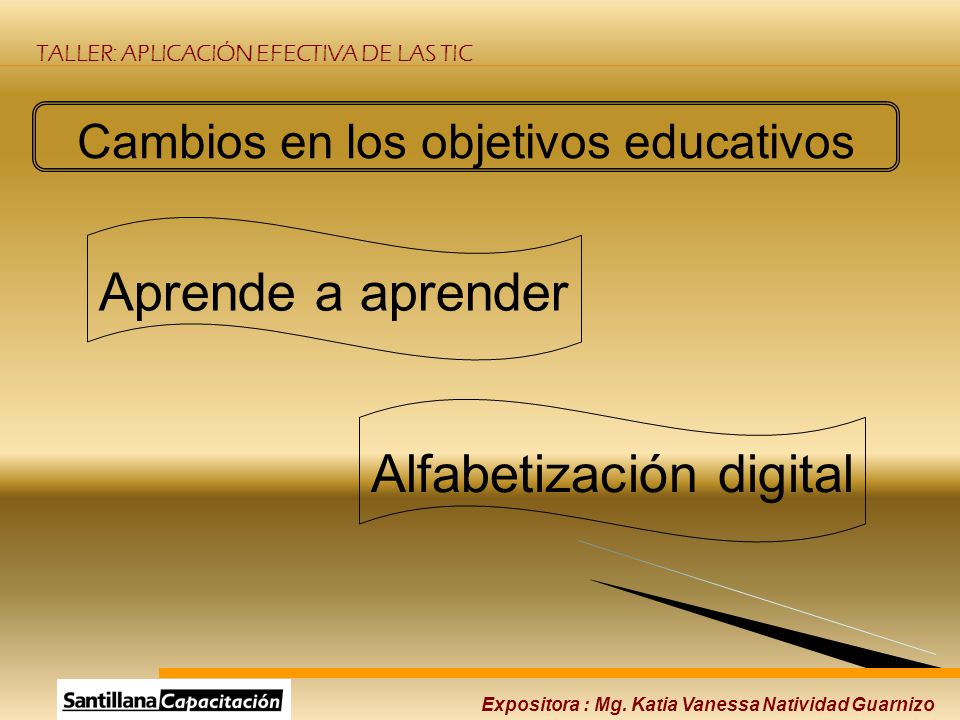 TALLER: APLICACIÓN EFECTIVA DE LAS TIC

Cambios en los objetivos educativos

Aprende a aprender

Alfabetización digital

Santillana Capacitación

Expositora : Mg. Katia Vanessa Natividad Guarnizo